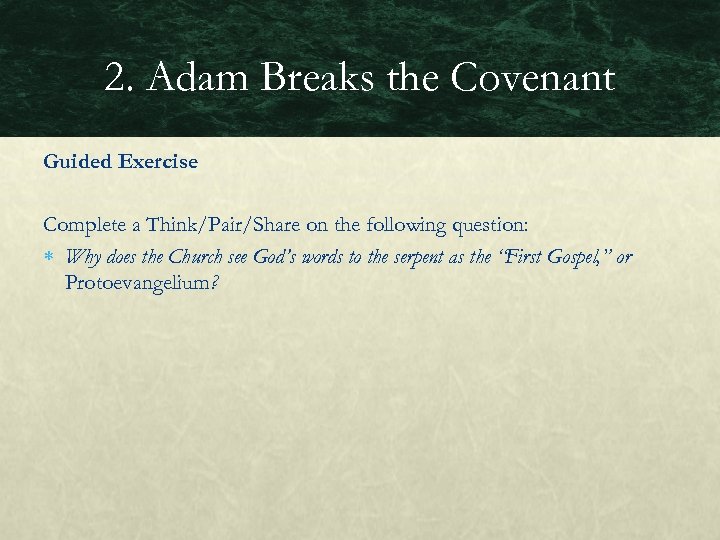 2. Adam Breaks the Covenant

Guided Exercise

Complete a Think/Pair/Share on the following question:

* Why does the Church see God's words to the serpent as the "First Gospel," or Protoevangelium?